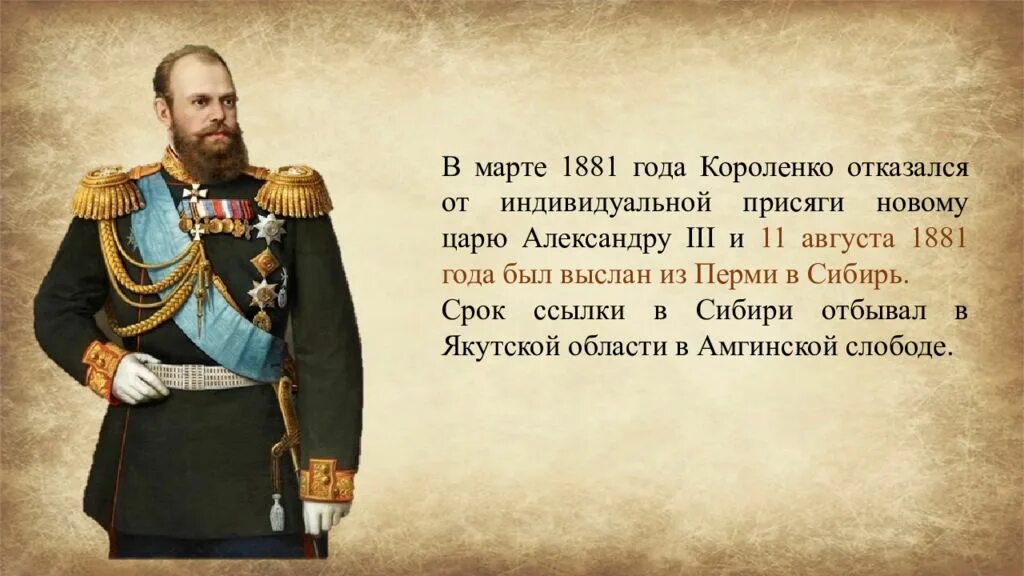 В марте 1881 года Короленко отказался от индивидуальной присяги новому царю Александру III и 11 августа 1881 года был выслан из Перми в Сибирь.
Срок ссылки в Сибири отбывал в Якутской области в Амгинской слободе.